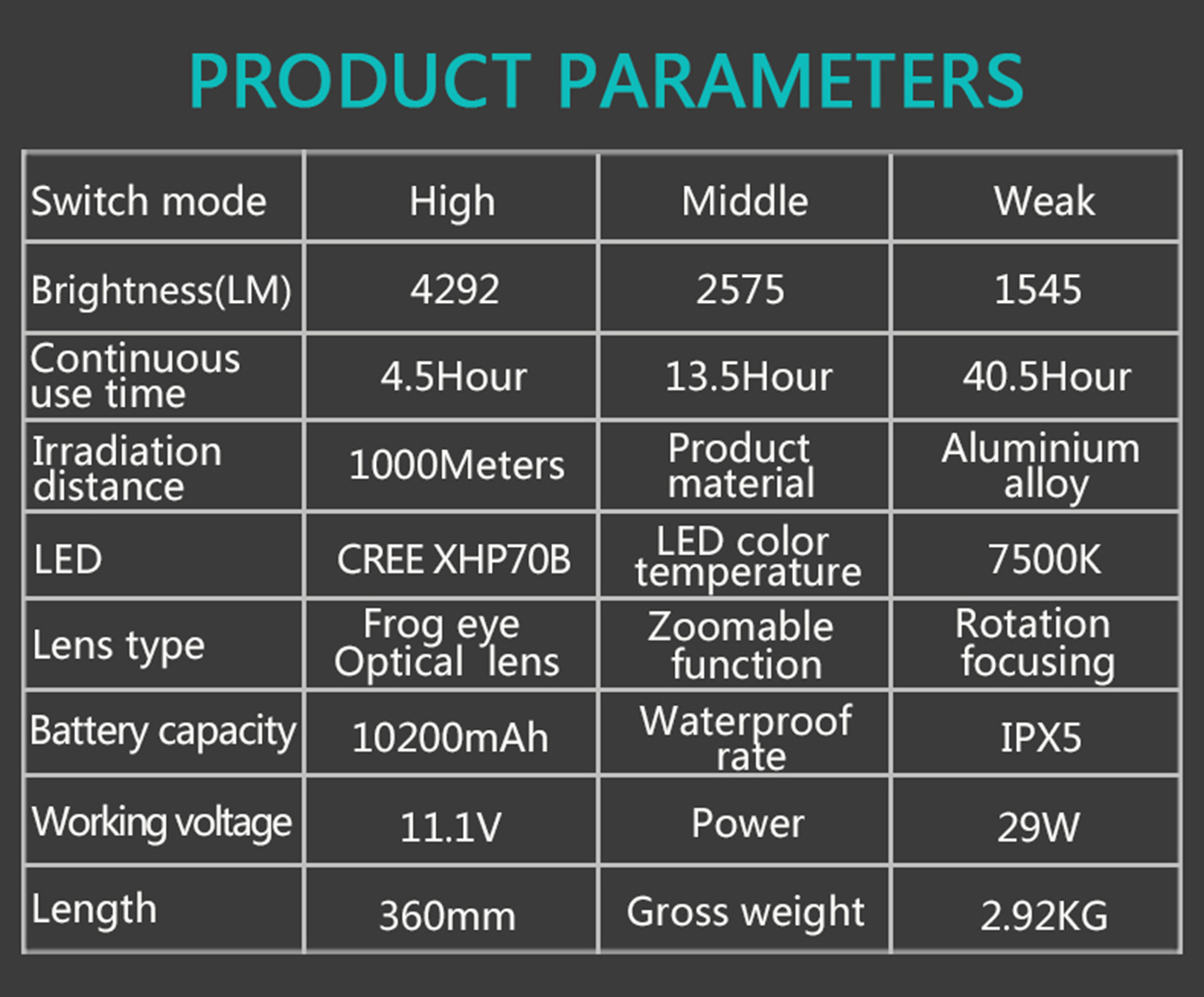 PRODUCT PARAMETERS

| Switch mode | High | Middle | Weak |
|---|---|---|---|
| Brightness(LM) | 4292 | 2575 | 1545 |
| Continuous use time | 4.5Hour | 13.5Hour | 40.5Hour |
| Irradiation distance | 1000Meters | Product material | Aluminium alloy |
| LED | CREE XHP70B | LED color temperature | 7500K |
| Lens type | Frog eye Optical lens | Zoomable function | Rotation focusing |
| Battery capacity | 10200mAh | Waterproof rate | IPX5 |
| Working voltage | 11.1V | Power | 29W |
| Length | 360mm | Gross weight | 2.92KG |